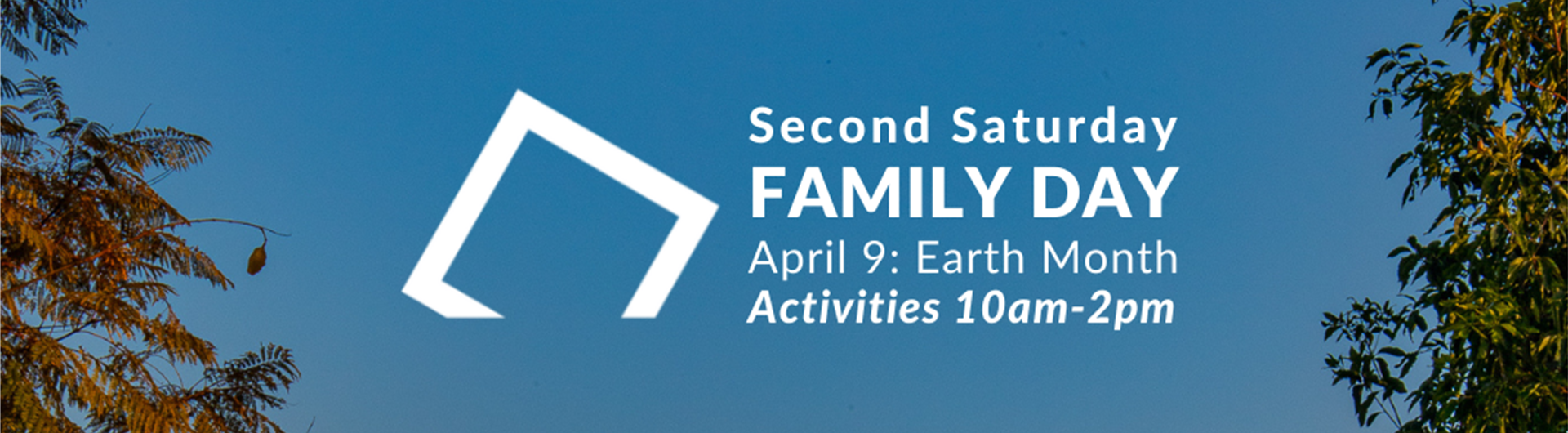 Second Saturday
FAMILY DAY
April 9: Earth Month
Activities 10am-2pm